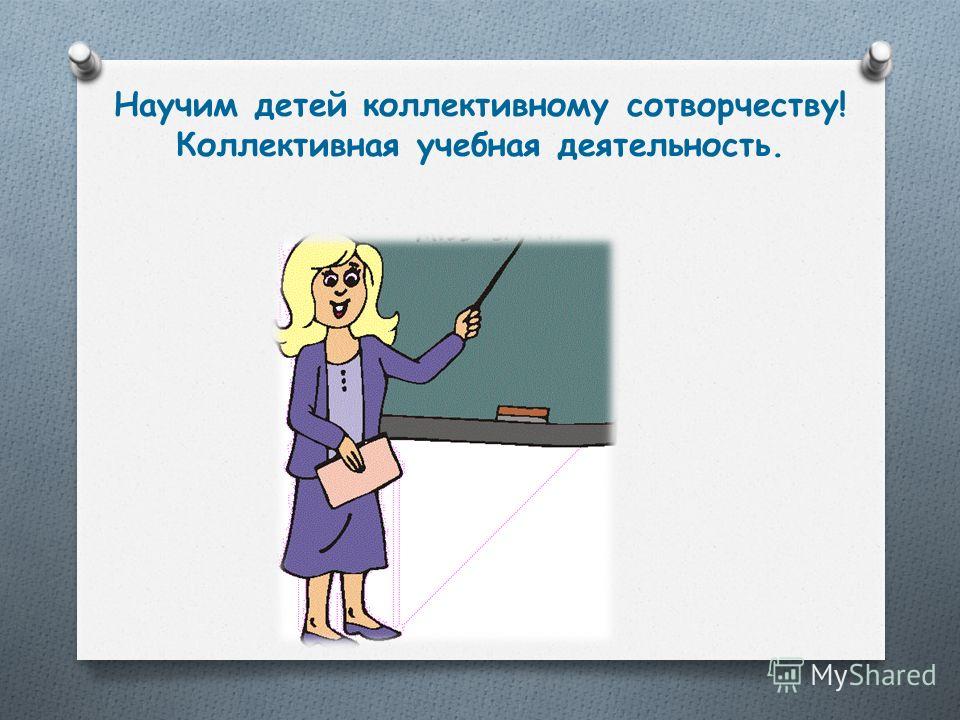 Научим детей коллективному сотворчеству! Коллективная учебная деятельность.

MyShared